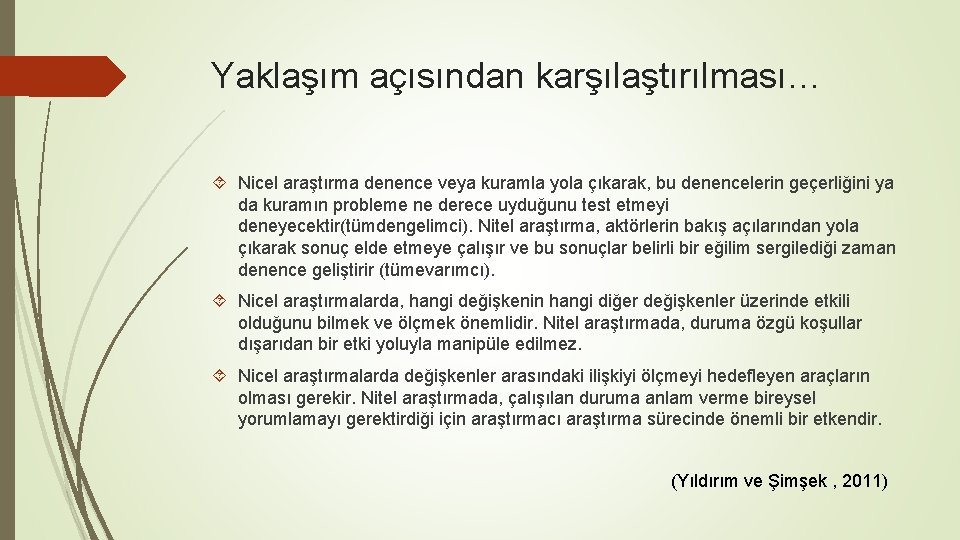 Yaklaşım açısından karşılaştırılması…

Nicel araştırma denence veya kuramla yola çıkarak, bu denencelerin geçerliğini ya da kuramın probleme ne derece uyduğunu test etmeyi deneyecektir(tümdengelimci). Nitel araştırma, aktörlerin bakış açılarından yola çıkarak sonuç elde etmeye çalışır ve bu sonuçlar belirli bir eğilim sergilediği zaman denence geliştirir (tümevarımcı).

Nicel araştırmalarda, hangi değişkenin hangi diğer değişkenler üzerinde etkili olduğunu bilmek ve ölçmek önemlidir. Nitel araştırmada, duruma özgü koşullar dışarıdan bir etki yoluyla manipüle edilmez.

Nicel araştırmalarda değişkenler arasındaki ilişkiyi ölçmeyi hedefleyen araçların olması gerekir. Nitel araştırmada, çalışılan duruma anlam verme bireysel yorumlamayı gerektirdiği için araştırmacı araştırma sürecinde önemli bir etkendir.

(Yıldırım ve Şimşek , 2011)